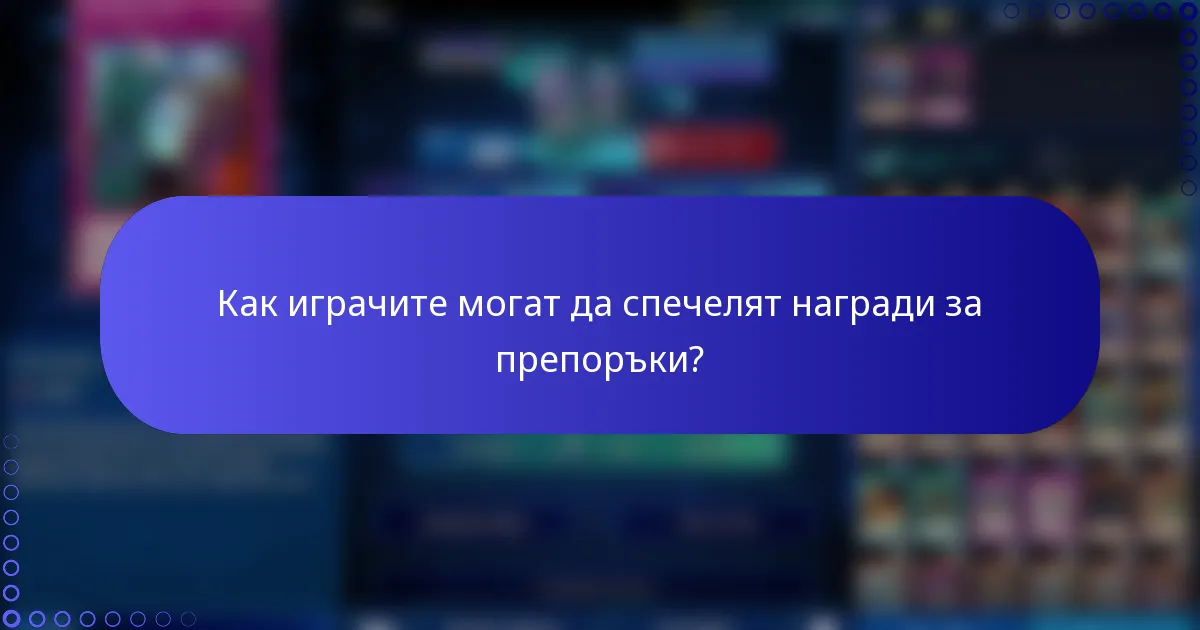 Как играчите могат да спечелят награди за препоръки?